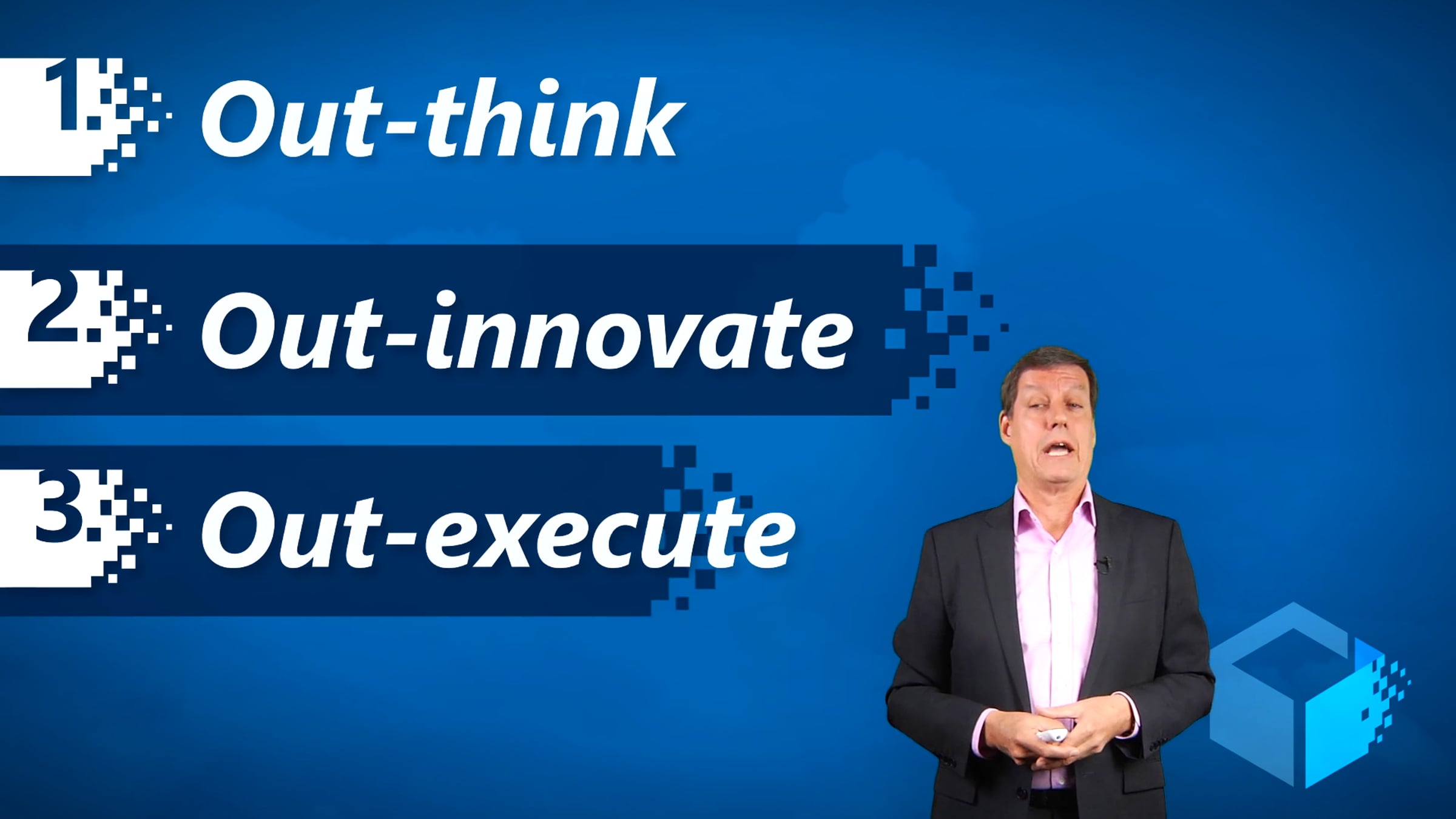 1 Out-think

2 Out-innovate

3 Out-execute